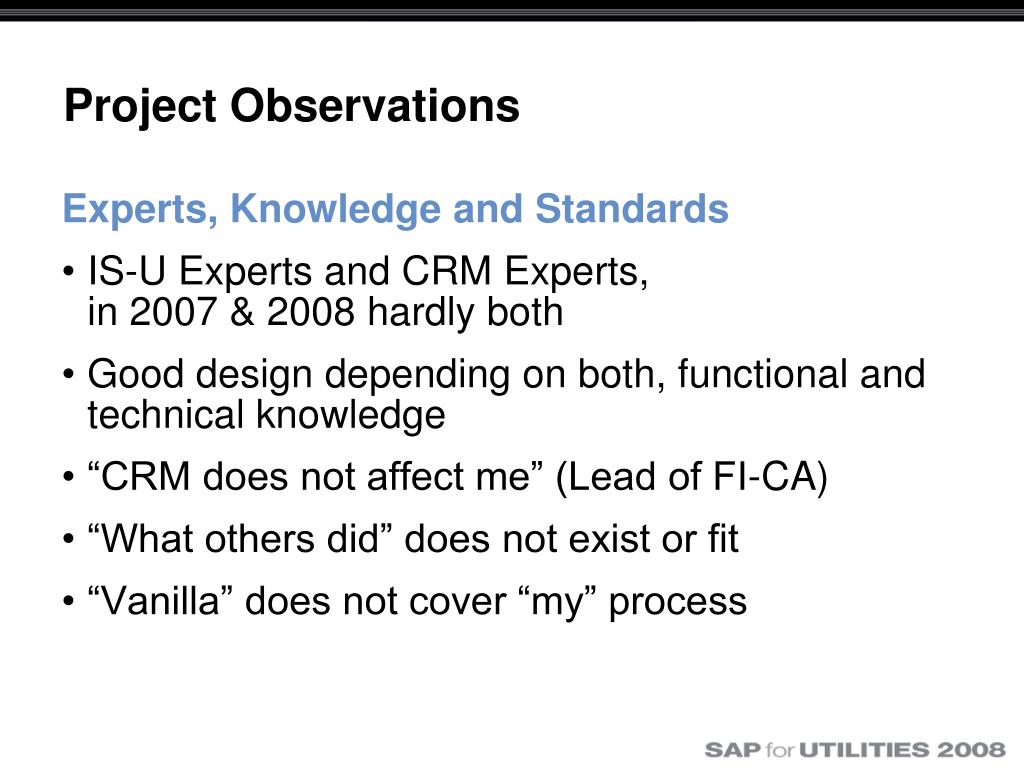 Project Observations

Experts, Knowledge and Standards

• IS-U Experts and CRM Experts, in 2007 & 2008 hardly both

• Good design depending on both, functional and technical knowledge

• “CRM does not affect me” (Lead of FI-CA)

• “What others did” does not exist or fit

• “Vanilla” does not cover “my” process

SAP for UTILITIES 2008